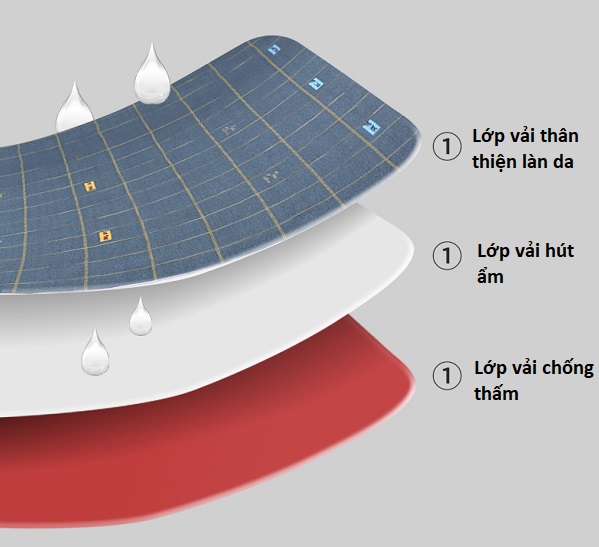 ① Lớp vải thân thiện làn da

① Lớp vải hút ẩm

① Lớp vải chống thấm